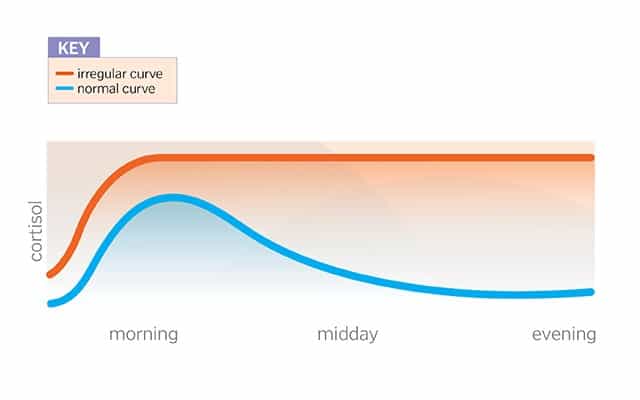 KEY
irregular curve
normal curve

cortisol

morning
midday
evening